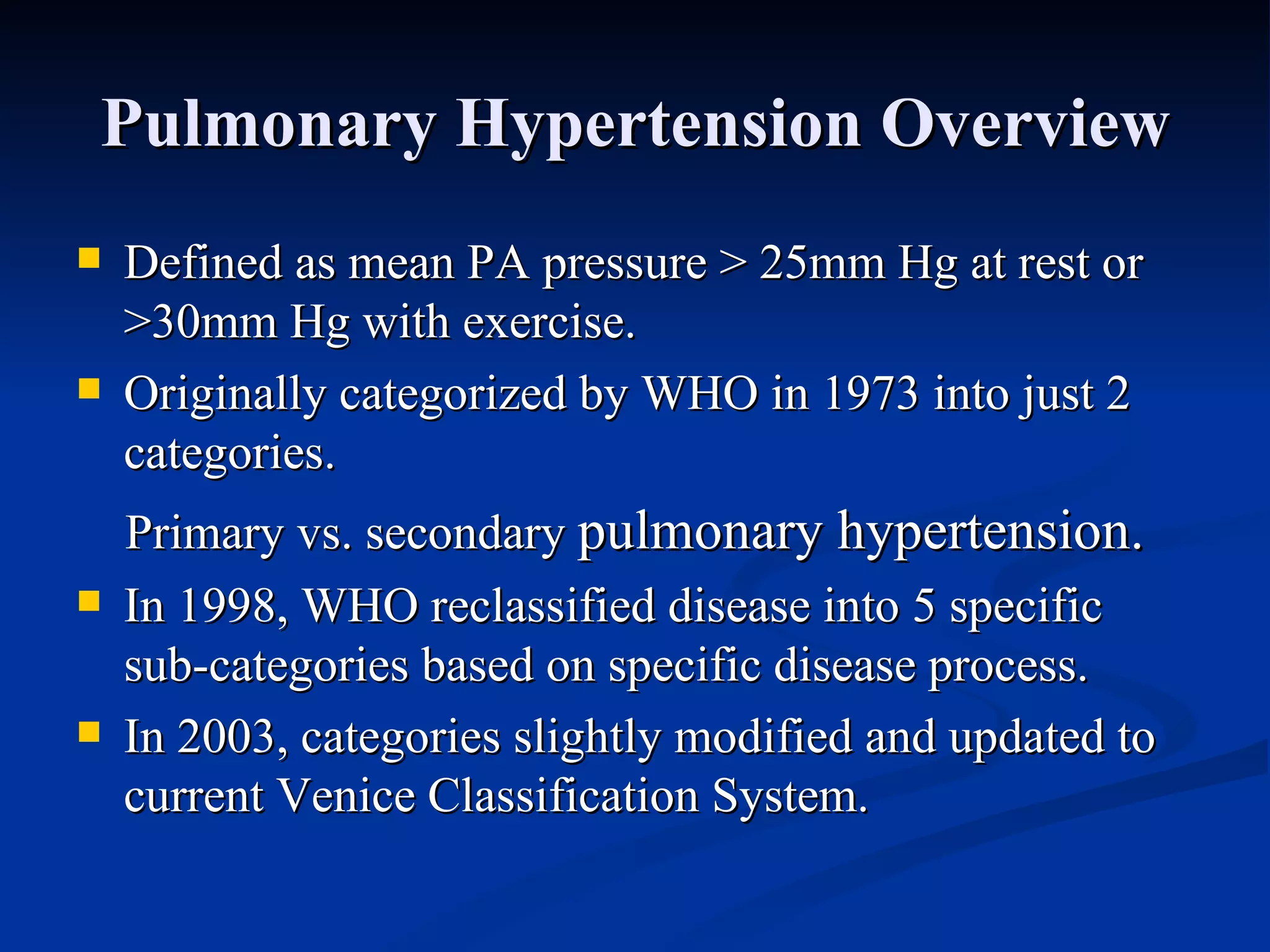 Pulmonary Hypertension Overview

Defined as mean PA pressure > 25mm Hg at rest or >30mm Hg with exercise.

Originally categorized by WHO in 1973 into just 2 categories.

Primary vs. secondary pulmonary hypertension.

In 1998, WHO reclassified disease into 5 specific sub-categories based on specific disease process.

In 2003, categories slightly modified and updated to current Venice Classification System.